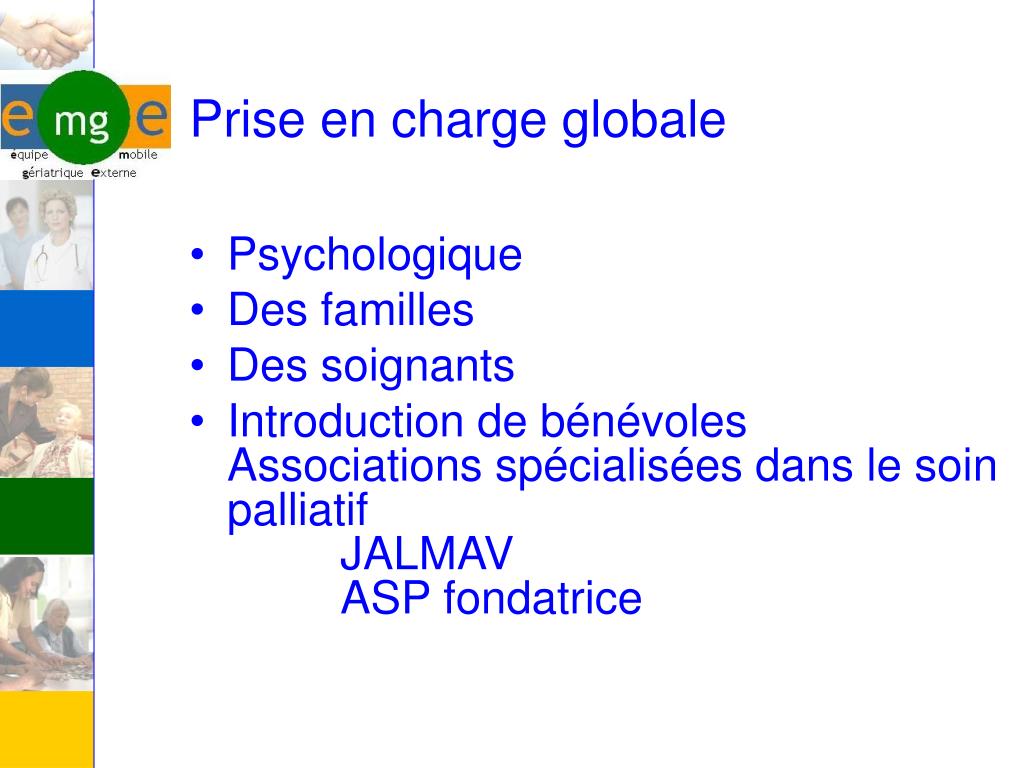 e mg e
équipe mobile
gériatrique externe

Prise en charge globale

• Psychologique
• Des familles
• Des soignants
• Introduction de bénévoles
Associations spécialisées dans le soin palliatif
JALMAV
ASP fondatrice